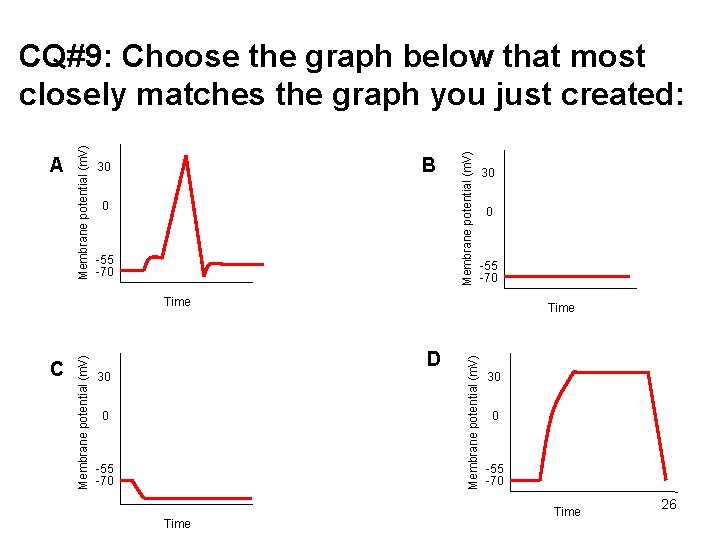 CQ#9: Choose the graph below that most closely matches the graph you just created:

A

Membrane potential (mV)

30

0

-55

-70

Time

B

Membrane potential (mV)

30

0

-55

-70

Time

C

Membrane potential (mV)

30

0

-55

-70

Time

D

Membrane potential (mV)

30

0

-55

-70

Time

26